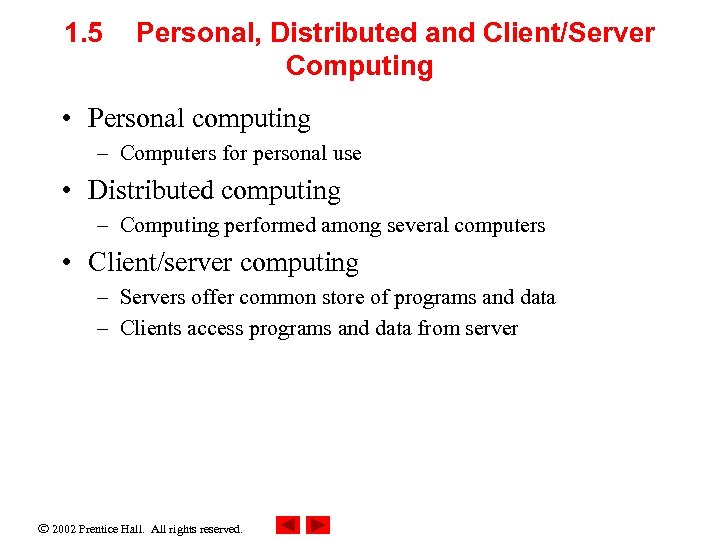 1.5 Personal, Distributed and Client/Server Computing

• Personal computing
– Computers for personal use

• Distributed computing
– Computing performed among several computers

• Client/server computing
– Servers offer common store of programs and data
– Clients access programs and data from server

© 2002 Prentice Hall. All rights reserved.